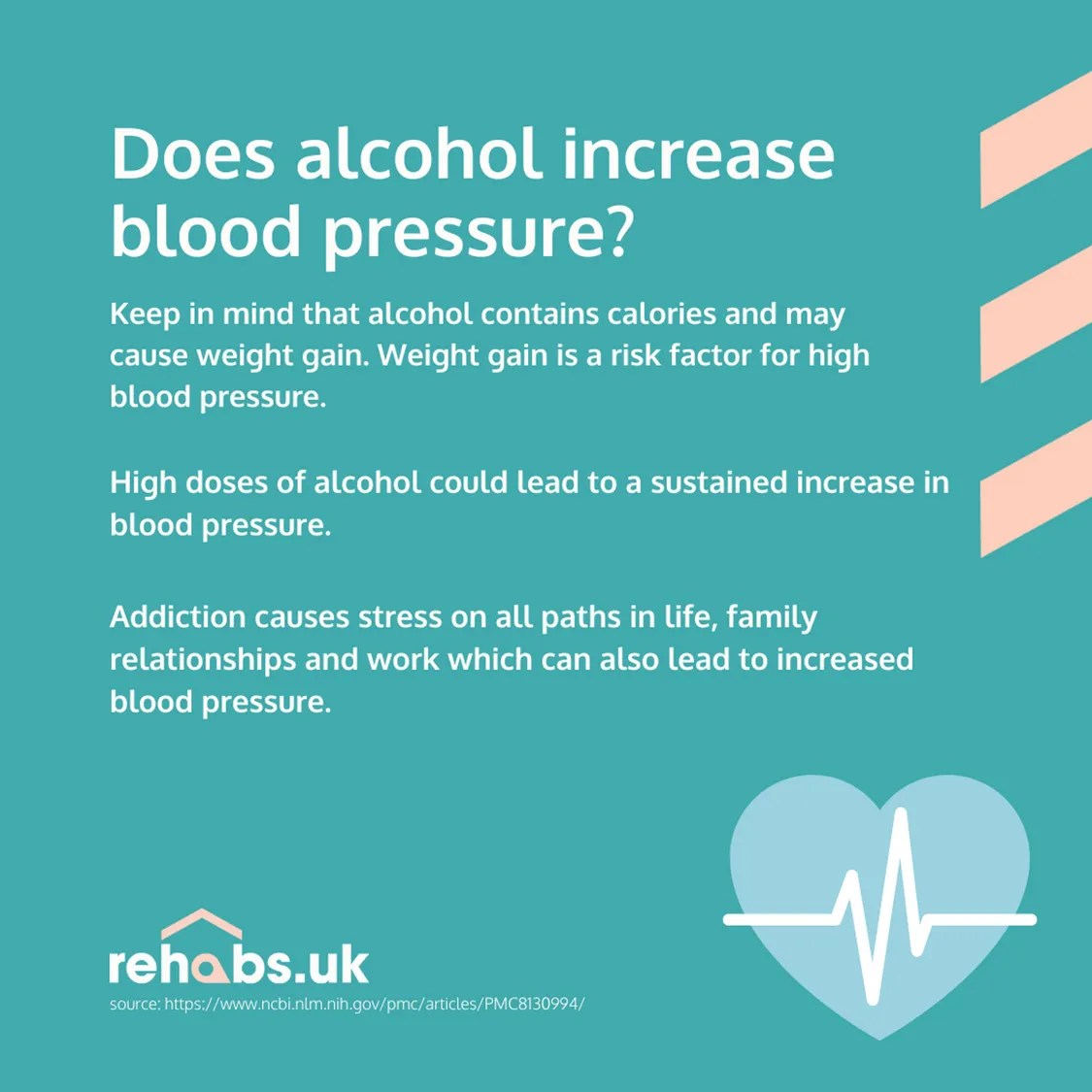 Does alcohol increase blood pressure?

Keep in mind that alcohol contains calories and may cause weight gain. Weight gain is a risk factor for high blood pressure.

High doses of alcohol could lead to a sustained increase in blood pressure.

Addiction causes stress on all paths in life, family relationships and work which can also lead to increased blood pressure.

rehabs.uk

source: https://www.ncbi.nlm.nih.gov/pmc/articles/PMC8130994/